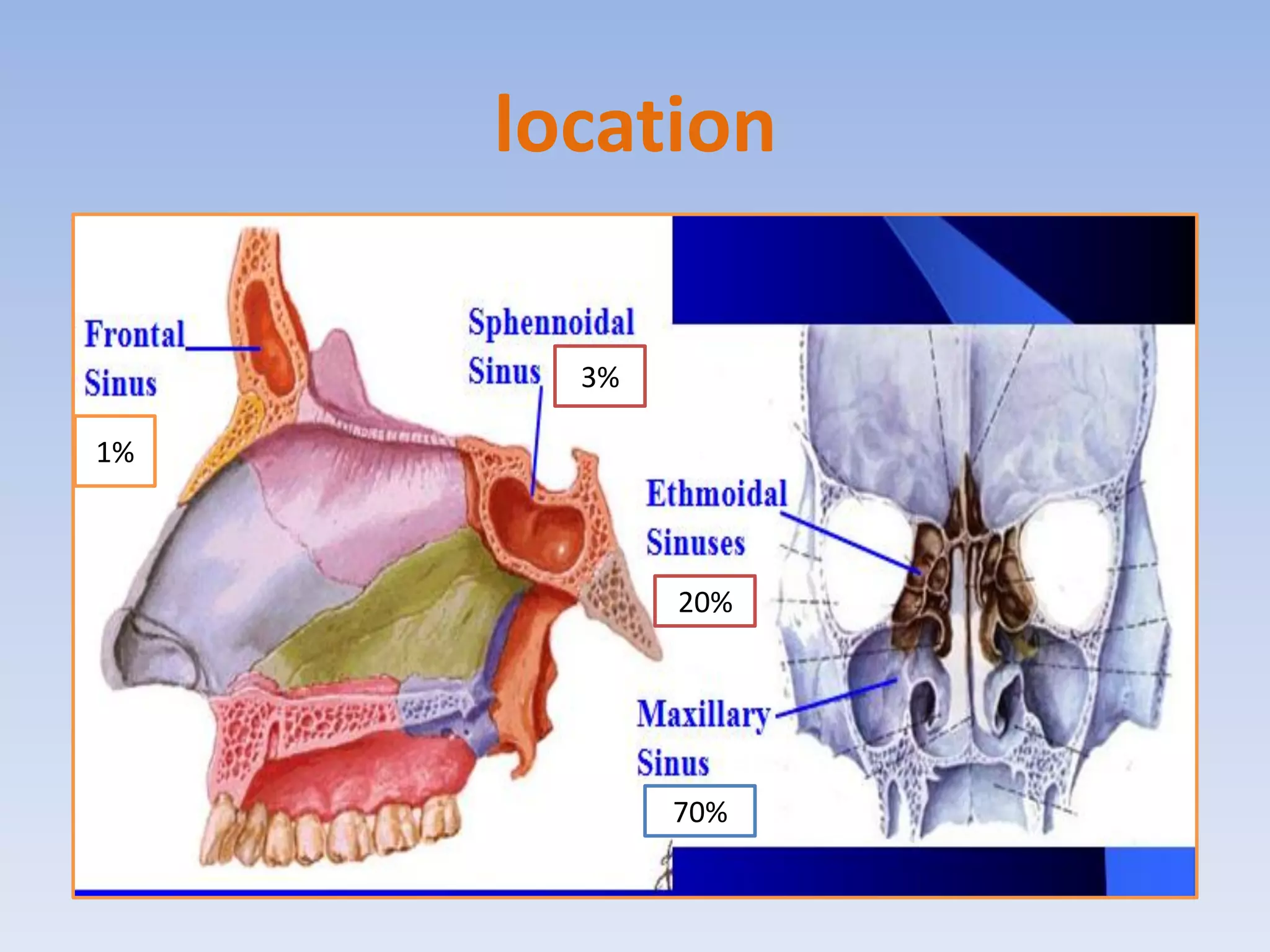 location

Frontal Sinus

1%

Sphennoidal Sinus

3%

Ethmoidal Sinuses

20%

Maxillary Sinus

70%